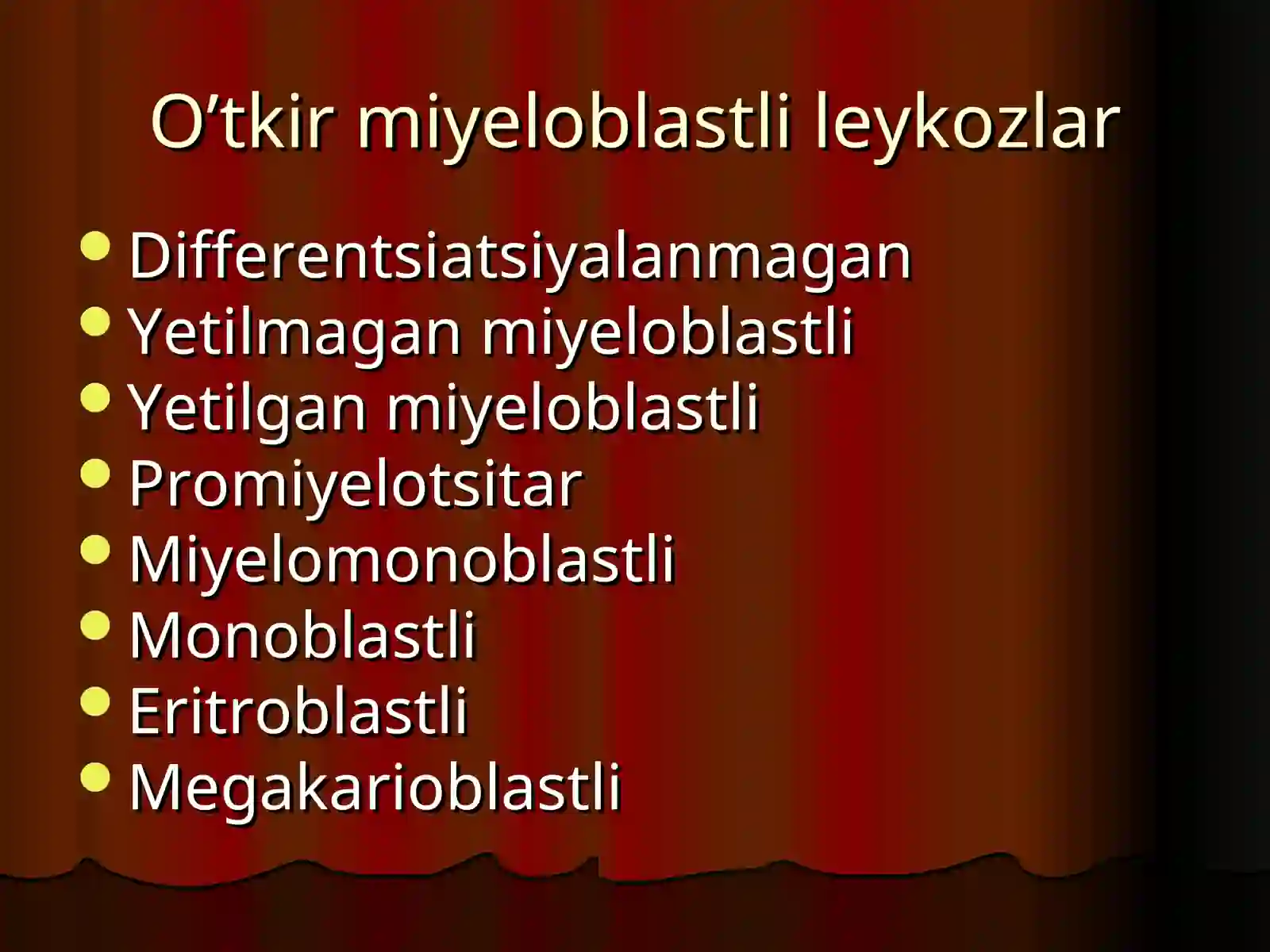 O’tkir miyeloblastli leykozlar

- Differentsiatsiyalanmagan
- Yetilmagan miyeloblastli
- Yetilgan miyeloblastli
- Promiyelotsitar
- Miyelomonoblastli
- Monoblastli
- Eritroblastli
- Megakarioblastli